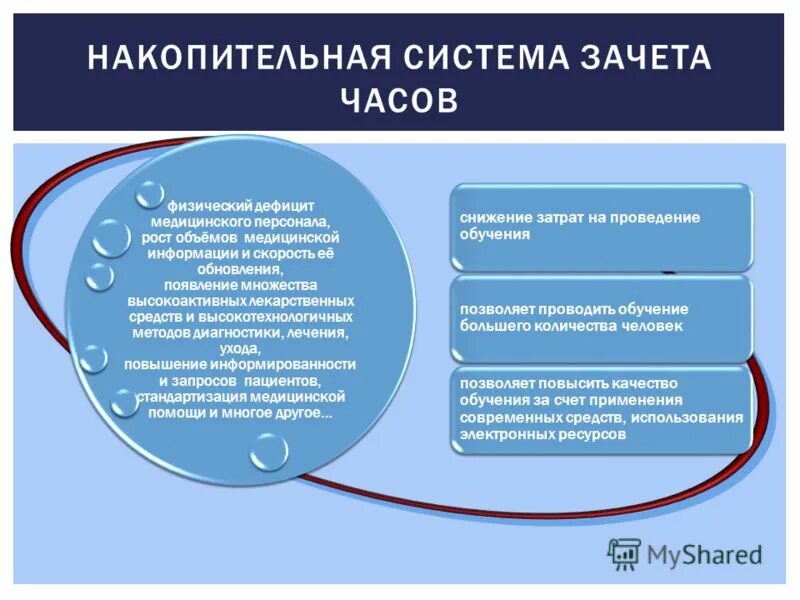 НАКОПИТЕЛЬНАЯ СИСТЕМА ЗАЧЕТА ЧАСОВ

физический дефицит медицинского персонала, рост объёмов медицинской информации и скорость её обновления, появление множества высокоактивных лекарственных средств и высокотехнологичных методов диагностики, лечения, ухода, повышение информированности и запросов пациентов, стандартизация медицинской помощи и многое другое...

снижение затрат на проведение обучения

позволяет проводить обучение большего количества человек

позволяет повысить качество обучения за счет применения современных средств, использования электронных ресурсов

MyShared